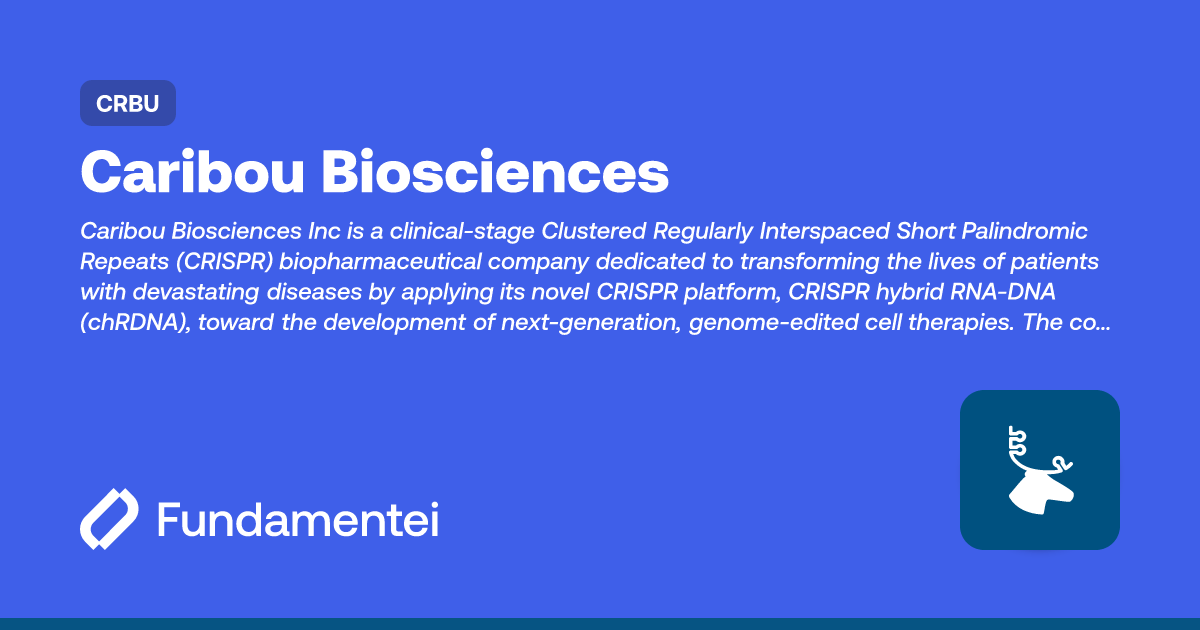 CRBU

Caribou Biosciences

Caribou Biosciences Inc is a clinical-stage Clustered Regularly Interspaced Short Palindromic Repeats (CRISPR) biopharmaceutical company dedicated to transforming the lives of patients with devastating diseases by applying its novel CRISPR platform, CRISPR hybrid RNA-DNA (chRDNA), toward the development of next-generation, genome-edited cell therapies. The co...

Fundamentei